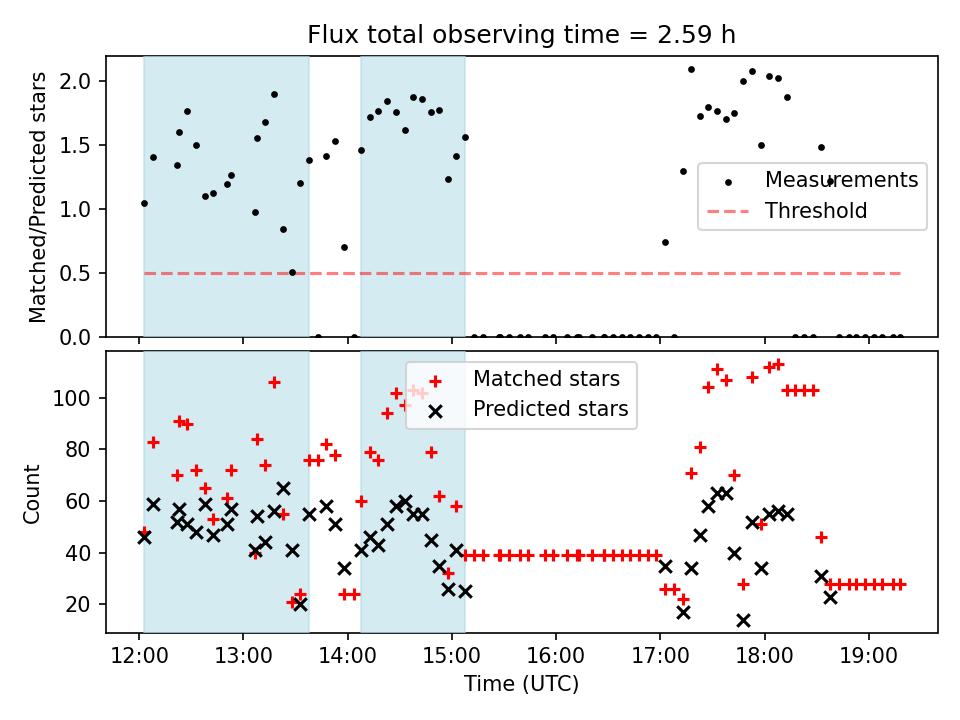 Flux total observing time = 2.59 h

Matched/Predicted stars

2.0
1.5
1.0
0.5
0.0

Measurements
Threshold

Count

100
80
60
40
20

Matched stars
Predicted stars

12:00 13:00 14:00 15:00 16:00 17:00 18:00 19:00
Time (UTC)